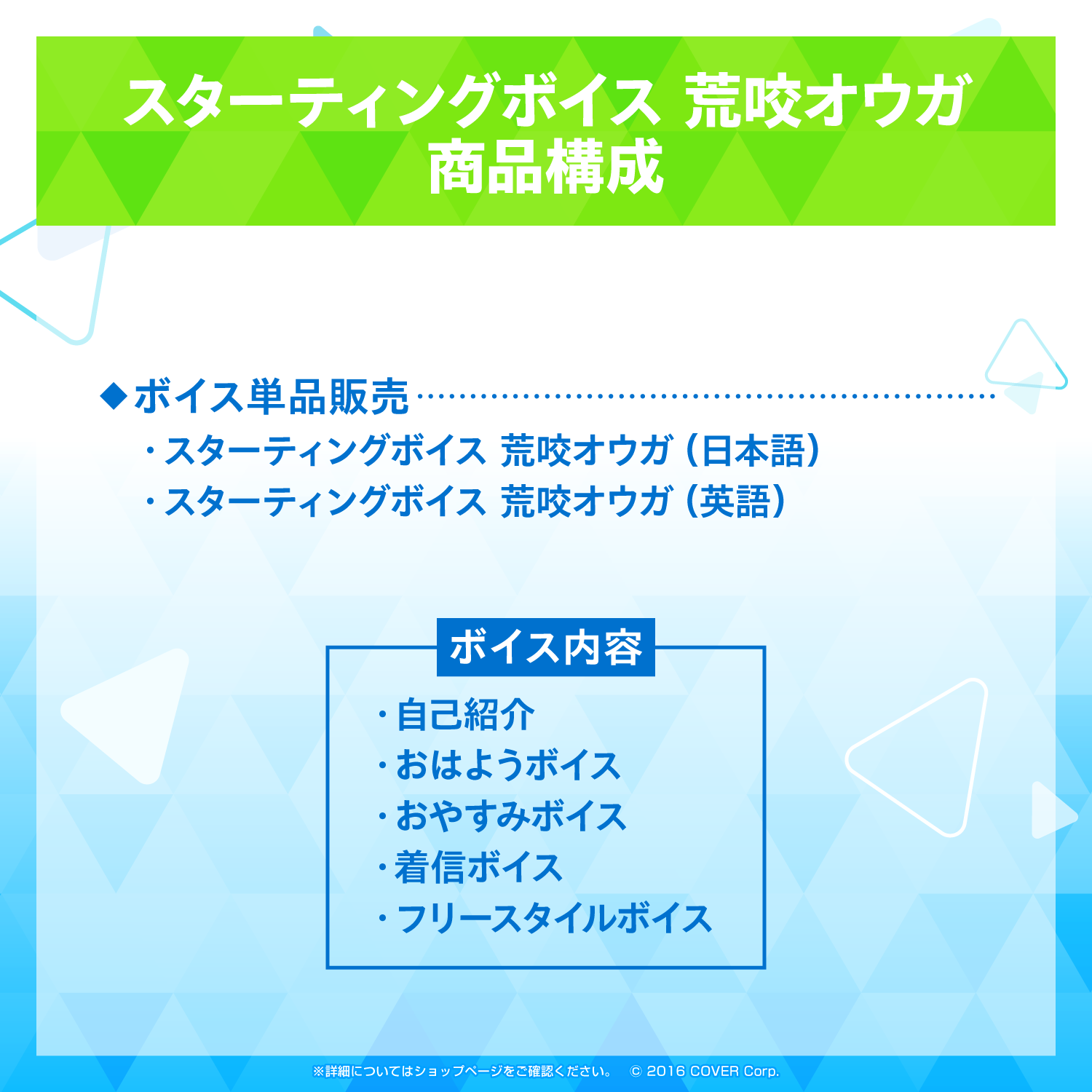 スターティングボイス 荒咬オウガ
商品構成

◆ボイス単品販売
・スターティングボイス 荒咬オウガ（日本語）
・スターティングボイス 荒咬オウガ（英語）

ボイス内容
・自己紹介
・おはようボイス
・おやすみボイス
・着信ボイス
・フリースタイルボイス

※詳細についてはショップページをご確認ください。 © 2016 COVER Corp.